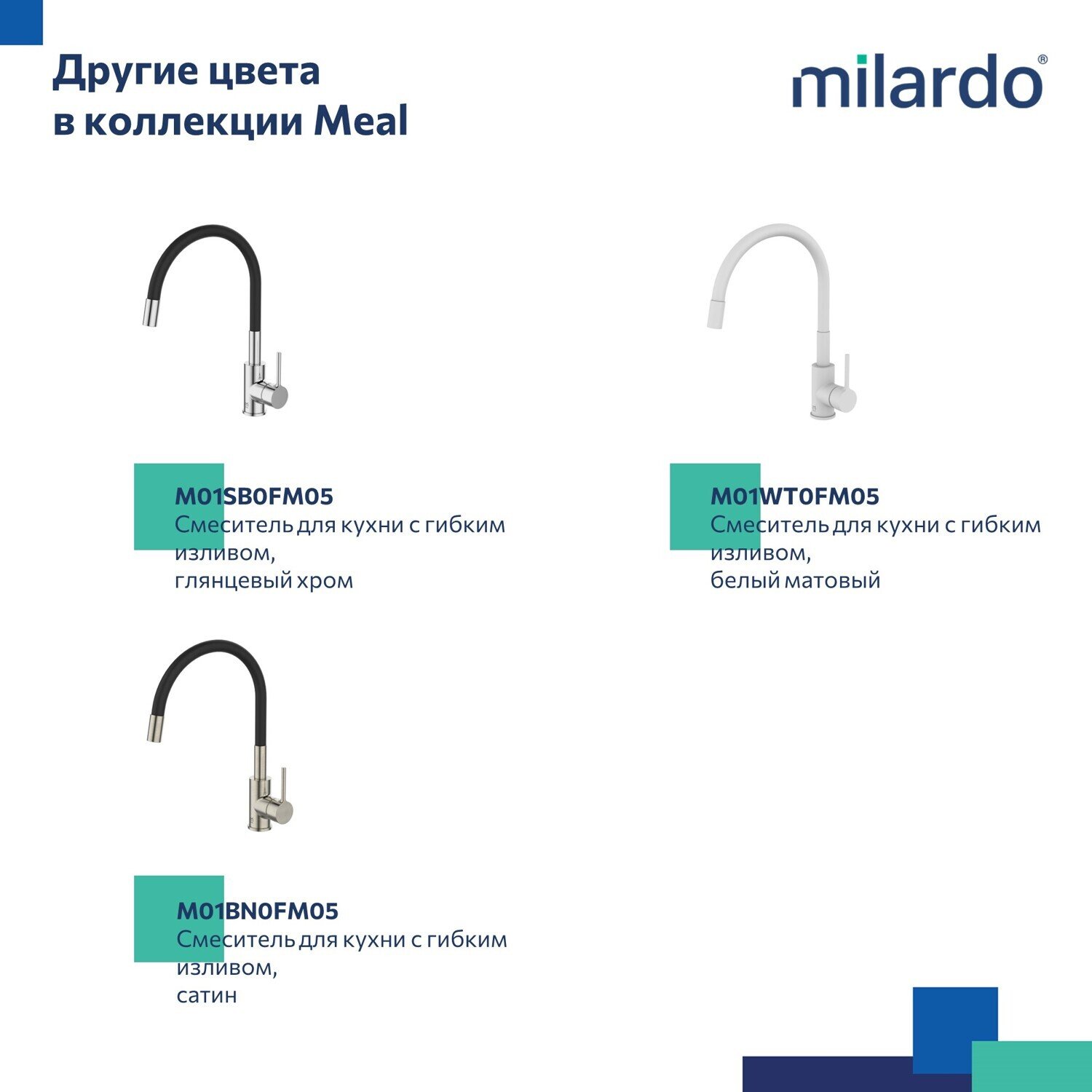 Другие цвета
в коллекции Meal

milardo®

M01SB0FM05
Смеситель для кухни с гибким изливом,
глянцевый хром

M01WT0FM05
Смеситель для кухни с гибким изливом,
белый матовый

M01BN0FM05
Смеситель для кухни с гибким изливом,
сатин